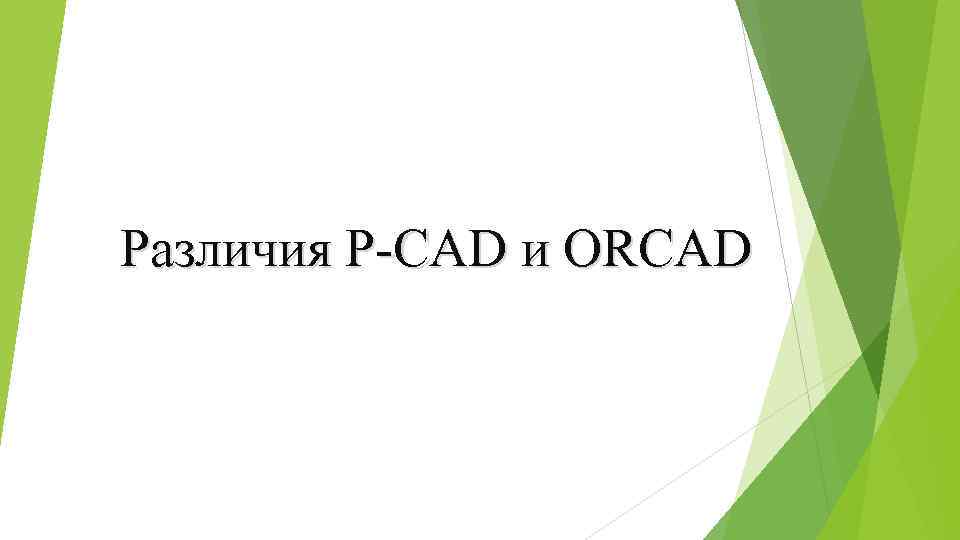 Различия P-CAD и ORCAD